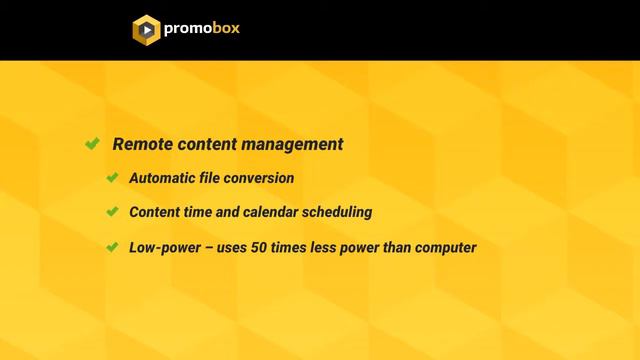 promobox

✔ Remote content management

✔ Automatic file conversion

✔ Content time and calendar scheduling

✔ Low-power – uses 50 times less power than computer